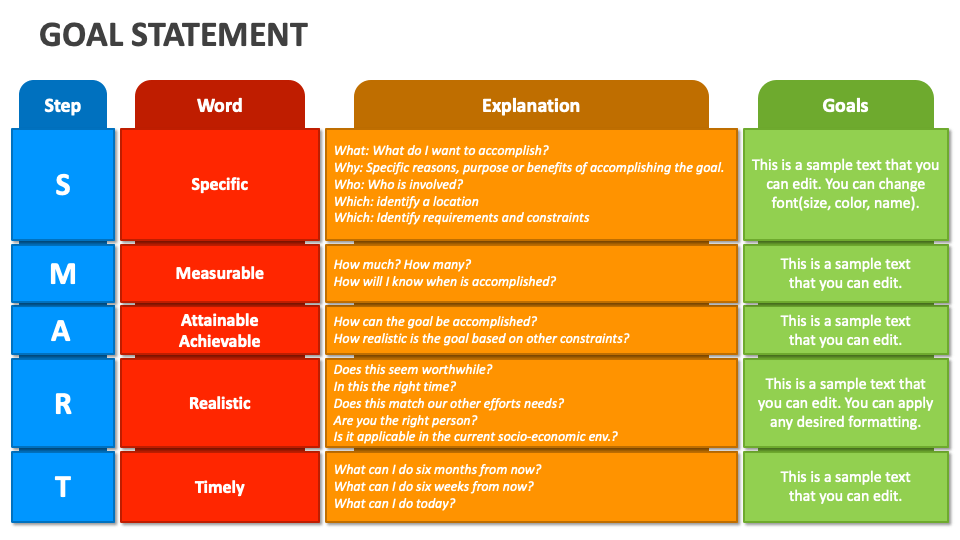 GOAL STATEMENT

| Step | Word | Explanation | Goals |
|---|---|---|---|
| S | Specific | What: What do I want to accomplish? Why: Specific reasons, purpose or benefits of accomplishing the goal. Who: Who is involved? Which: identify a location Which: Identify requirements and constraints | This is a sample text that you can edit. You can change font(size, color, name). |
| M | Measurable | How much? How many? How will I know when is accomplished? | This is a sample text that you can edit. |
| A | Attainable Achievable | How can the goal be accomplished? How realistic is the goal based on other constraints? | This is a sample text that you can edit. |
| R | Realistic | Does this seem worthwhile? In this the right time? Does this match our other efforts needs? Are you the right person? Is it applicable in the current socio-economic env.? | This is a sample text that you can edit. You can apply any desired formatting. |
| T | Timely | What can I do six months from now? What can I do six weeks from now? What can I do today? | This is a sample text that you can edit. |